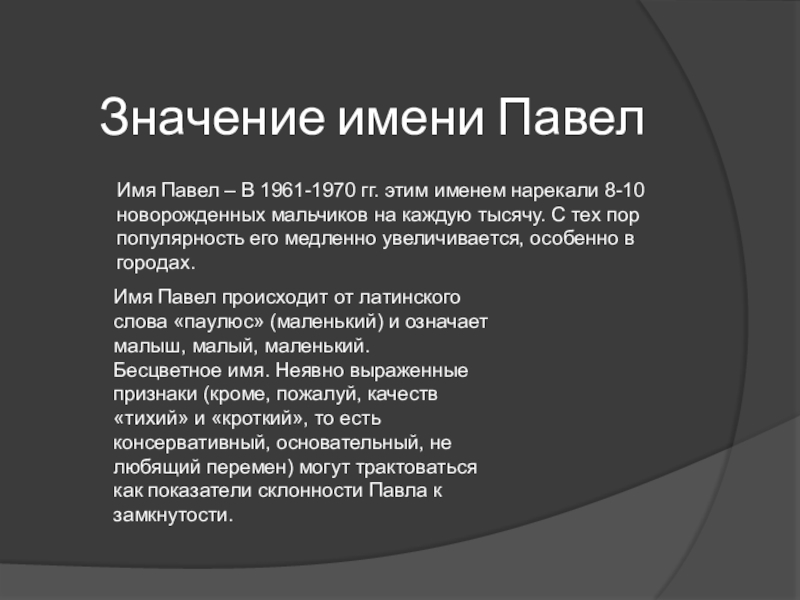 Значение имени Павел

Имя Павел – В 1961-1970 гг. этим именем нарекали 8-10 новорожденных мальчиков на каждую тысячу. С тех пор популярность его медленно увеличивается, особенно в городах.

Имя Павел происходит от латинского слова «паулюс» (маленький) и означает малыш, малый, маленький.
Бесцветное имя. Неявно выраженные признаки (кроме, пожалуй, качеств «тихий» и «кроткий», то есть консервативный, основательный, не любящий перемен) могут трактоваться как показатели склонности Павла к замкнутости.